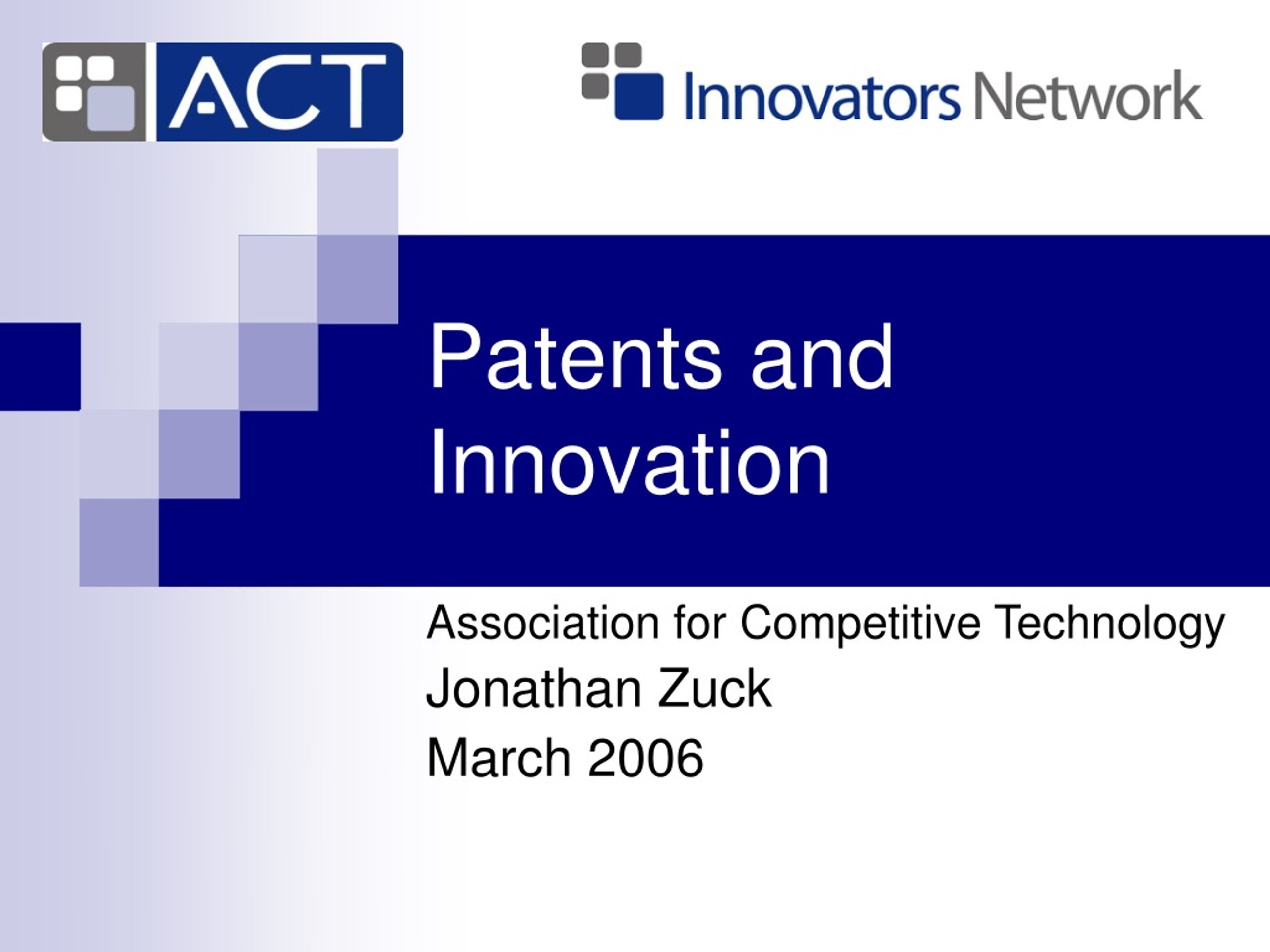 ACT

Innovators Network

Patents and Innovation

Association for Competitive Technology
Jonathan Zuck
March 2006